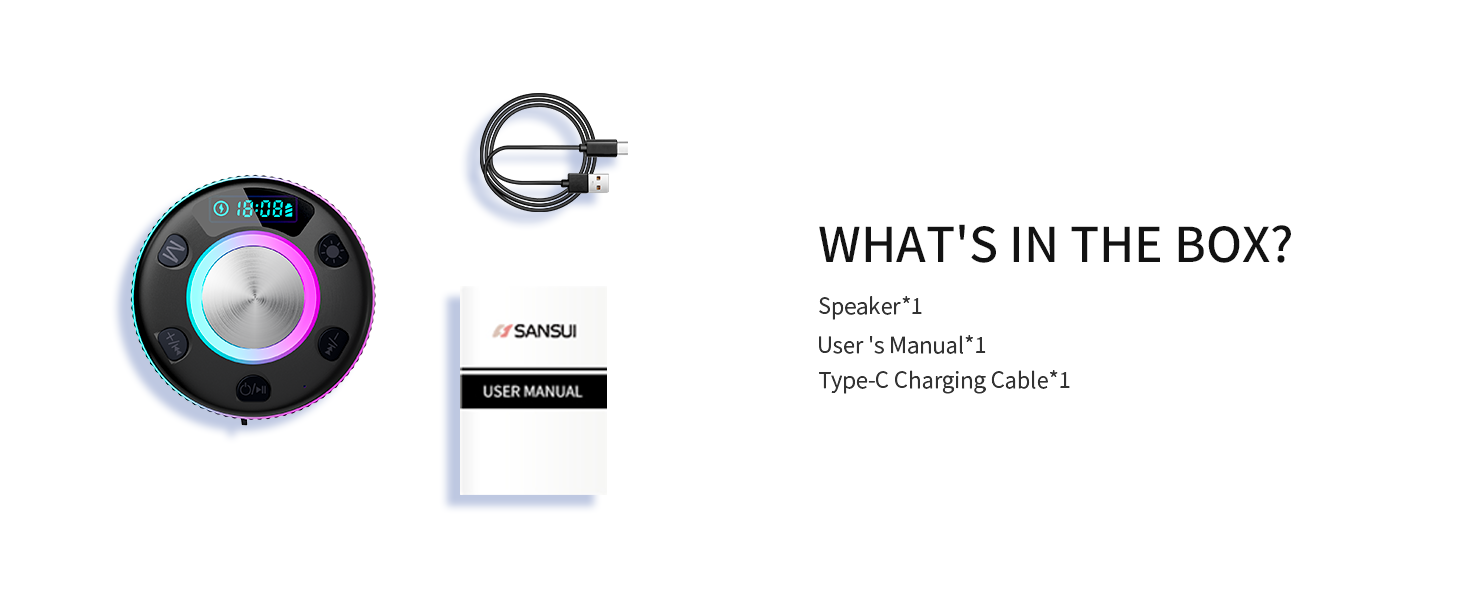 18:08

M

SANSUI

USER MANUAL

WHAT'S IN THE BOX?

Speaker*1

User 's Manual*1

Type-C Charging Cable*1